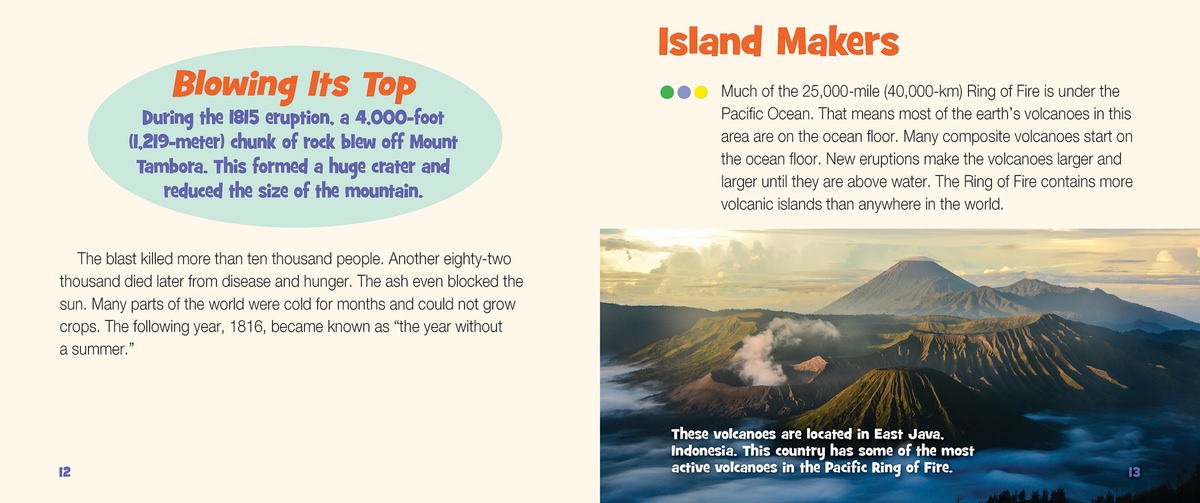 Blowing Its Top

During the 1815 eruption, a 4,000-foot (1,219-meter) chunk of rock blew off Mount Tambora. This formed a huge crater and reduced the size of the mountain.

The blast killed more than ten thousand people. Another eighty-two thousand died later from disease and hunger. The ash even blocked the sun. Many parts of the world were cold for months and could not grow crops. The following year, 1816, became known as “the year without a summer.”

12

Island Makers

Much of the 25,000-mile (40,000-km) Ring of Fire is under the Pacific Ocean. That means most of the earth’s volcanoes in this area are on the ocean floor. Many composite volcanoes start on the ocean floor. New eruptions make the volcanoes larger and larger until they are above water. The Ring of Fire contains more volcanic islands than anywhere in the world.

These volcanoes are located in East Java, Indonesia. This country has some of the most active volcanoes in the Pacific Ring of Fire.

13